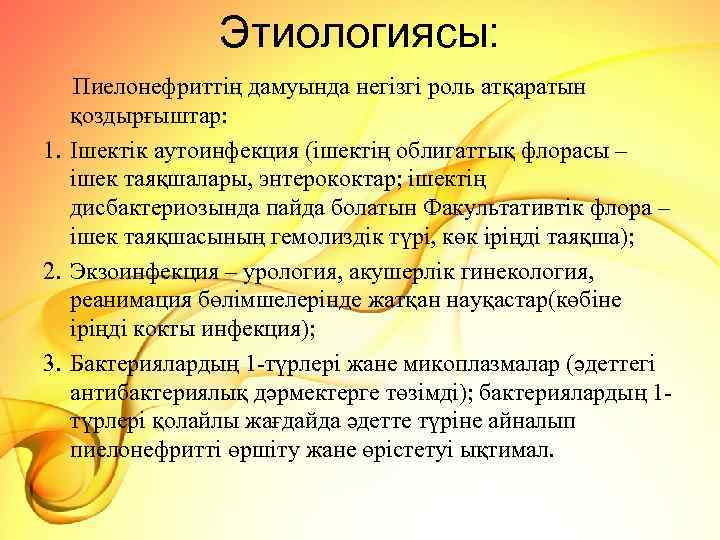 Этиологиясы:

Пиелонефриттің дамуында негізгі роль атқаратын қоздырғыштар:

1. Ішектік аутоинфекция (ішектің облигаттық флорасы – ішек таяқшалары, энтерококтар; ішектің дисбактериозында пайда болатын Факультативтік флора – ішек таяқшасының гемолиздік түрі, көк іріңді таяқша);
2. Экзоинфекция – урология, акушерлік гинекология, реанимация бөлімшелерінде жатқан науқастар(көбіне іріңді кокты инфекция);
3. Бактериялардың 1-түрлері жане микоплазмалар (әдеттегі антибактериялық дәрмектерге төзімді); бактериялардың 1-түрлері қолайлы жағдайда әдетте түріне айналып пиелонефритті өршіту жане өрістетуі ықтимал.